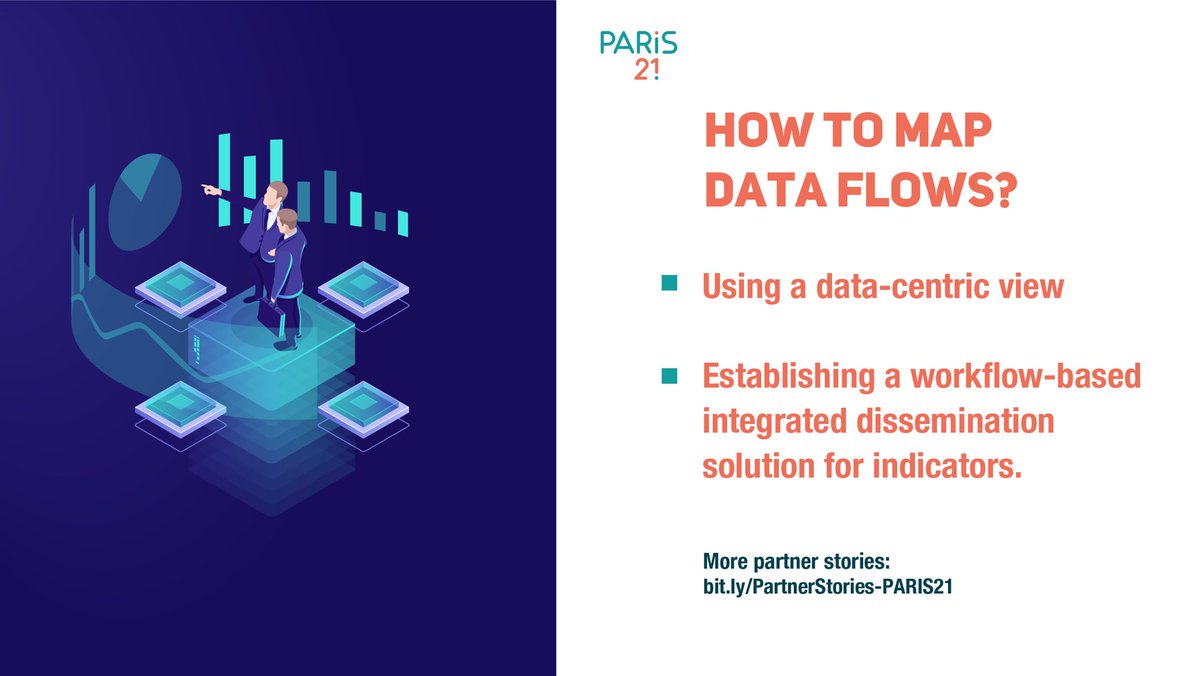 PARiS
21

HOW TO MAP DATA FLOWS?

Using a data-centric view

Establishing a workflow-based integrated dissemination solution for indicators.

More partner stories:
bit.ly/PartnerStories-PARIS21